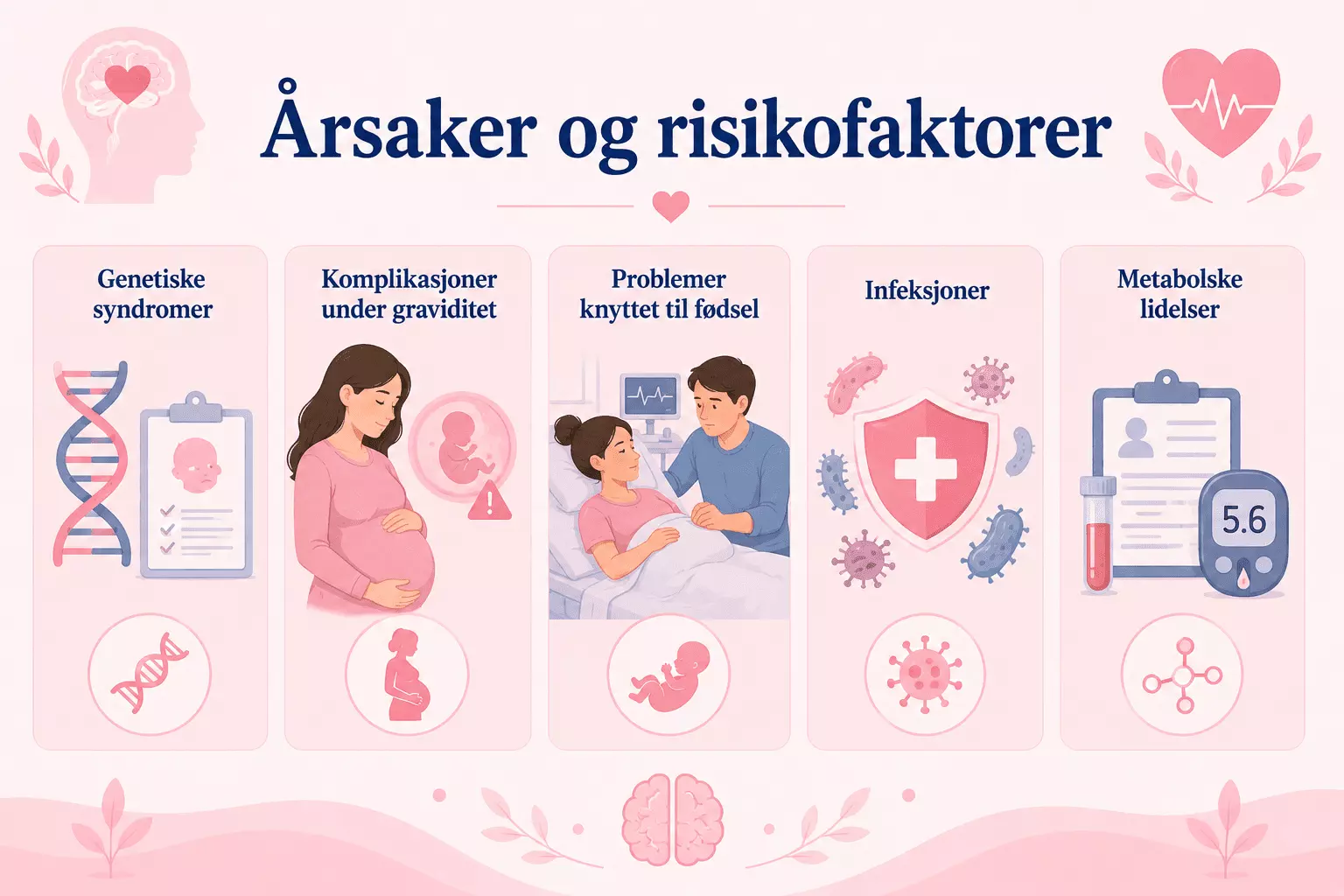 Årsaker og risikofaktorer

Genetiske syndromer

Komplikasjoner under graviditet

Problemer knyttet til fødsel

Infeksjoner

Metabolske lidelser

5.6